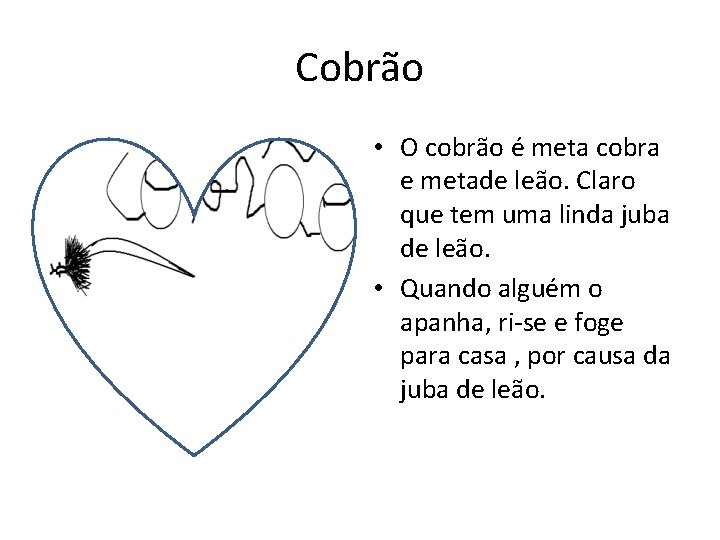 Cobrão

• O cobrão é meta cobra e metade leão. Claro que tem uma linda juba de leão.
• Quando alguém o apanha, ri-se e foge para casa , por causa da juba de leão.